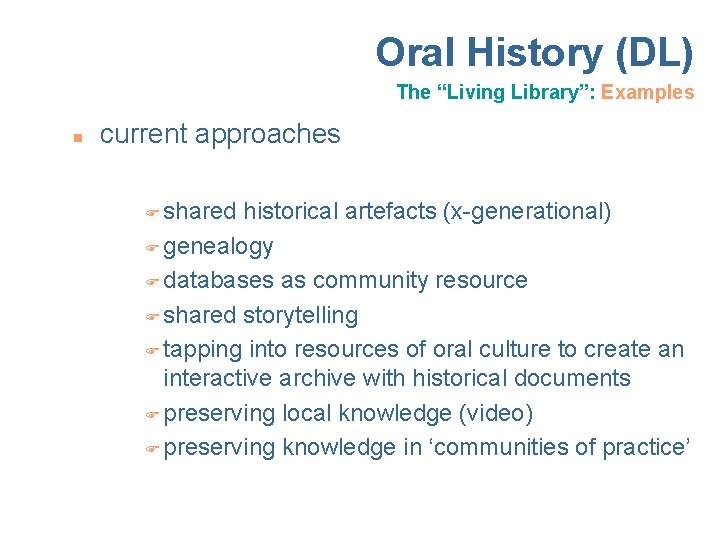 Oral History (DL)
The “Living Library”: Examples

current approaches

shared historical artefacts (x-generational)
genealogy
databases as community resource
shared storytelling
tapping into resources of oral culture to create an interactive archive with historical documents
preserving local knowledge (video)
preserving knowledge in ‘communities of practice’